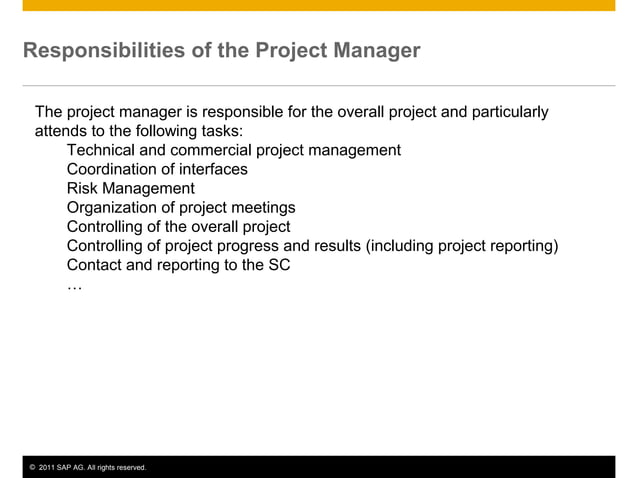 Responsibilities of the Project Manager

The project manager is responsible for the overall project and particularly attends to the following tasks:

Technical and commercial project management
Coordination of interfaces
Risk Management
Organization of project meetings
Controlling of the overall project
Controlling of project progress and results (including project reporting)
Contact and reporting to the SC
…

© 2011 SAP AG. All rights reserved.